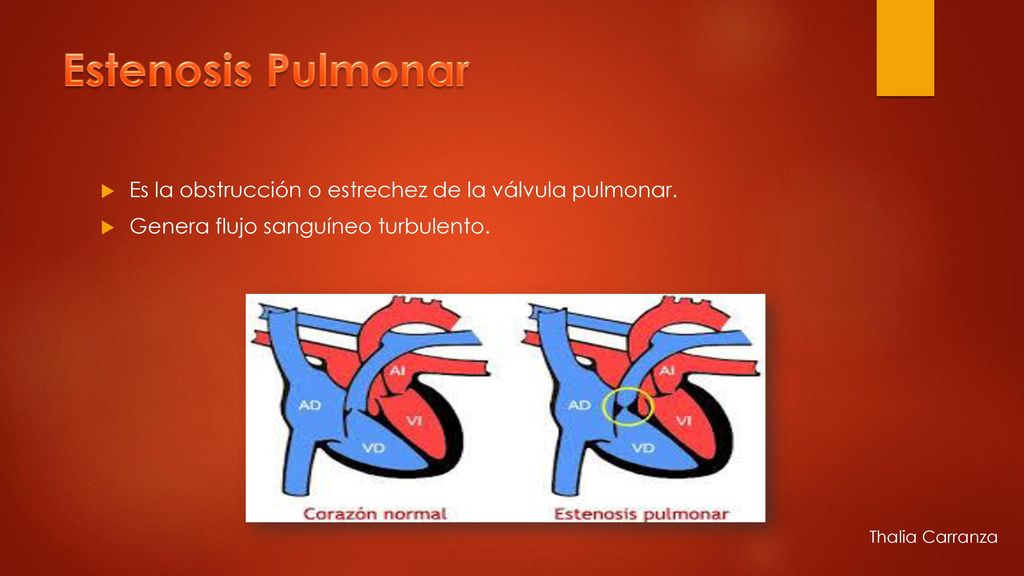 Estenosis Pulmonar

Es la obstrucción o estrechez de la válvula pulmonar.

Genera flujo sanguíneo turbulento.

AD
AI
VI
VD
Corazón normal

AD
AI
VI
VD
Estenosis pulmonar

Thalia Carranza